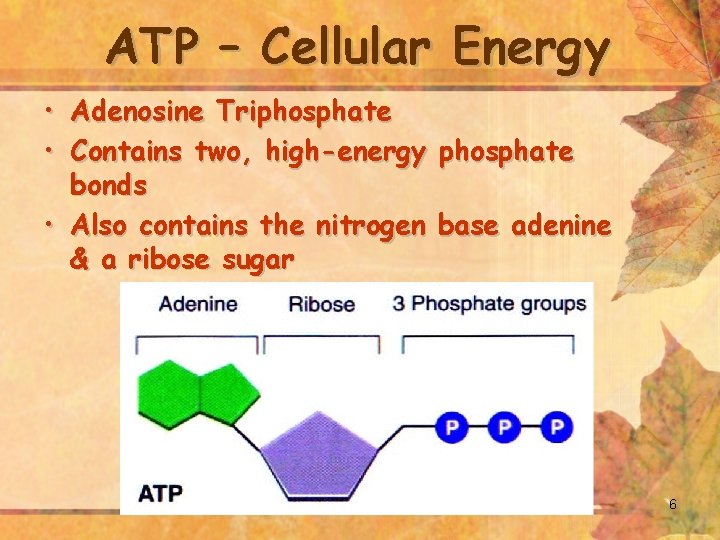 ATP – Cellular Energy

• Adenosine Triphosphate
• Contains two, high-energy phosphate bonds
• Also contains the nitrogen base adenine & a ribose sugar

Adenine
Ribose
3 Phosphate groups
P
P
P
ATP

6